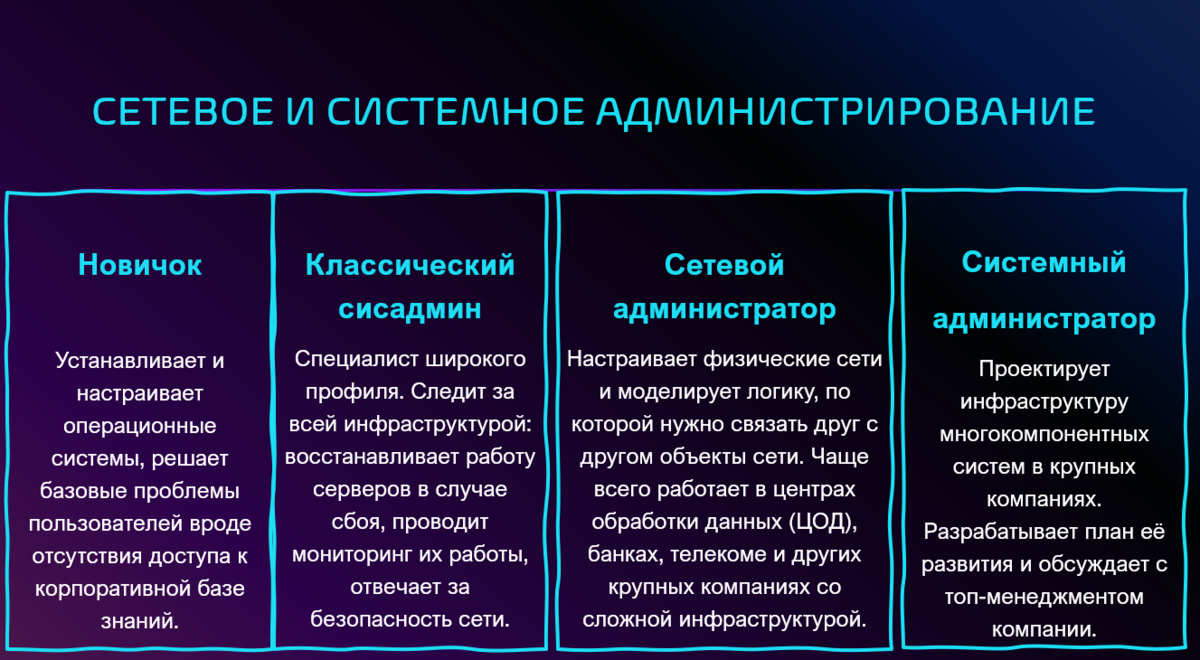 СЕТЕВОЕ И СИСТЕМНОЕ АДМИНИСТРИРОВАНИЕ

Новичок

Устанавливает и настраивает операционные системы, решает базовые проблемы пользователей вроде отсутствия доступа к корпоративной базе знаний.

Классический сисадмин

Специалист широкого профиля. Следит за всей инфраструктурой: восстанавливает работу серверов в случае сбоя, проводит мониторинг их работы, отвечает за безопасность сети.

Сетевой администратор

Настраивает физические сети и моделирует логику, по которой нужно связать друг с другом объекты сети. Чаще всего работает в центрах обработки данных (ЦОД), банках, телекоме и других крупных компаниях со сложной инфраструктурой.

Системный администратор

Проектирует инфраструктуру многокомпонентных систем в крупных компаниях. Разрабатывает план её развития и обсуждает с топ-менеджментом компании.